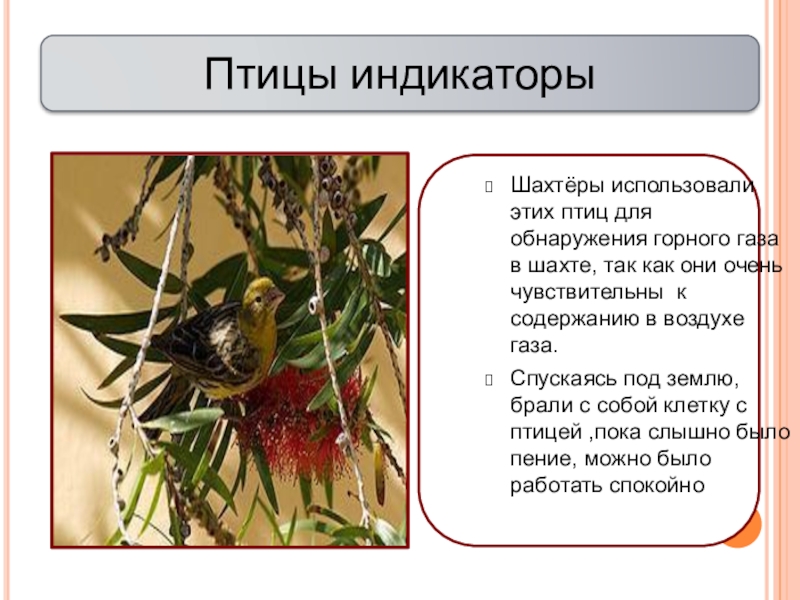 Птицы индикаторы

Шахтёры использовали этих птиц для обнаружения горного газа в шахте, так как они очень чувствительны к содержанию в воздухе газа.

Спускаясь под землю, брали с собой клетку с птицей ,пока слышно было пение, можно было работать спокойно